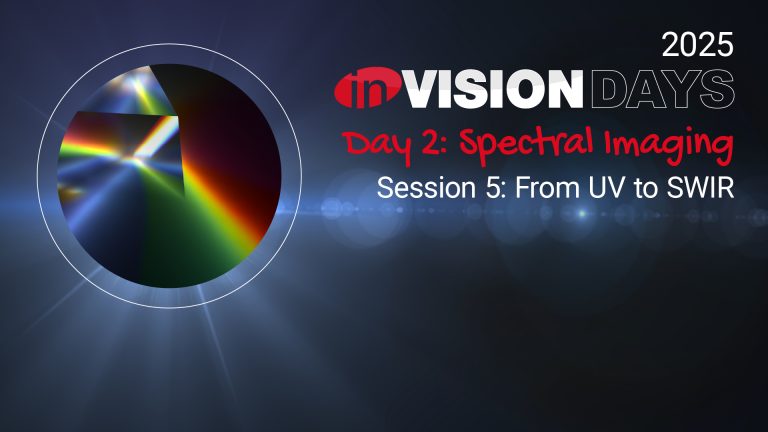 2025

inVISION DAYS

Day 2: Spectral Imaging

Session 5: From UV to SWIR